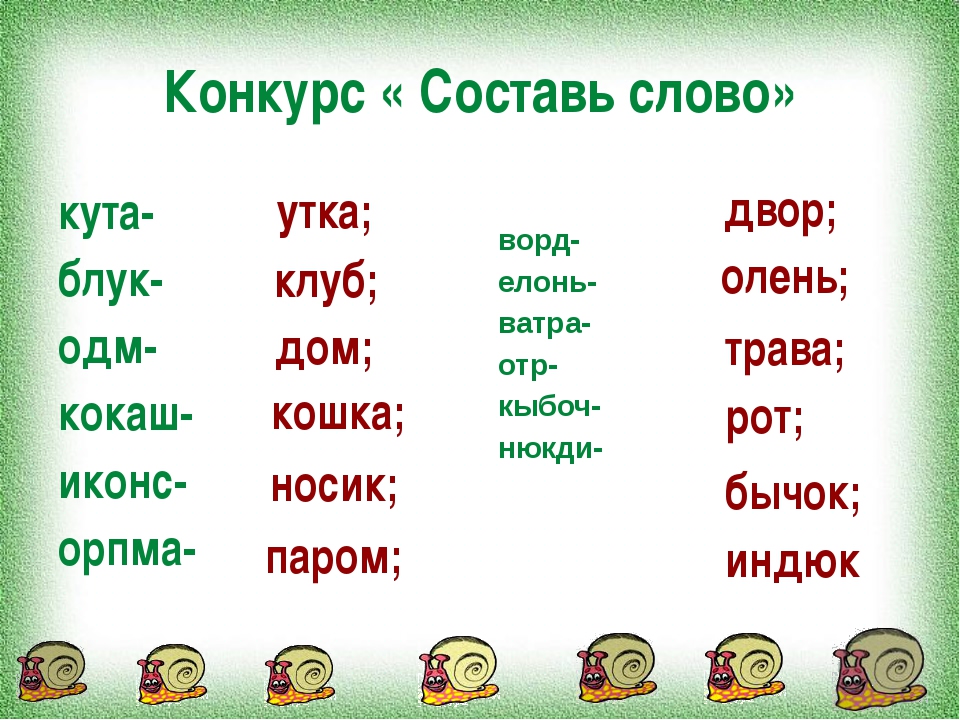 Конкурс « Составь слово»

кута-
блук-
одм-
кокаш-
иконс-
орпма-

утка;
клуб;
дом;
кошка;
носик;
паром;

ворд-
елонь-
ватра-
отр-
кыбоч-
нюкди-

двор;
олень;
трава;
рот;
бычок;
индюк